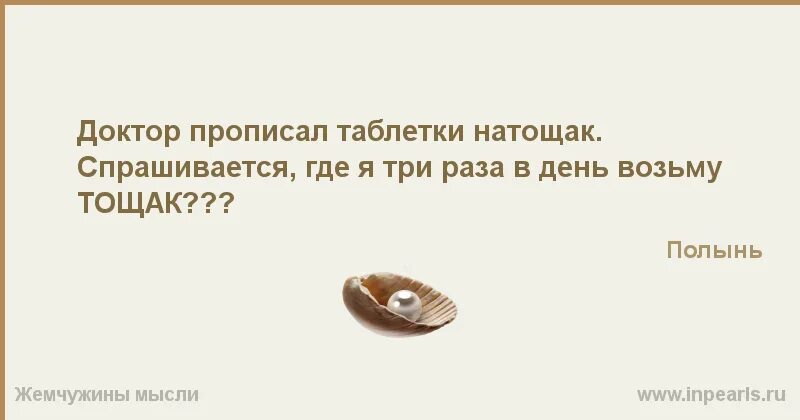 Доктор прописал таблетки натощак. Спрашивается, где я три раза в день возьму ТОЩАК???

Полынь

Жемчужины мысли

www.inpearls.ru